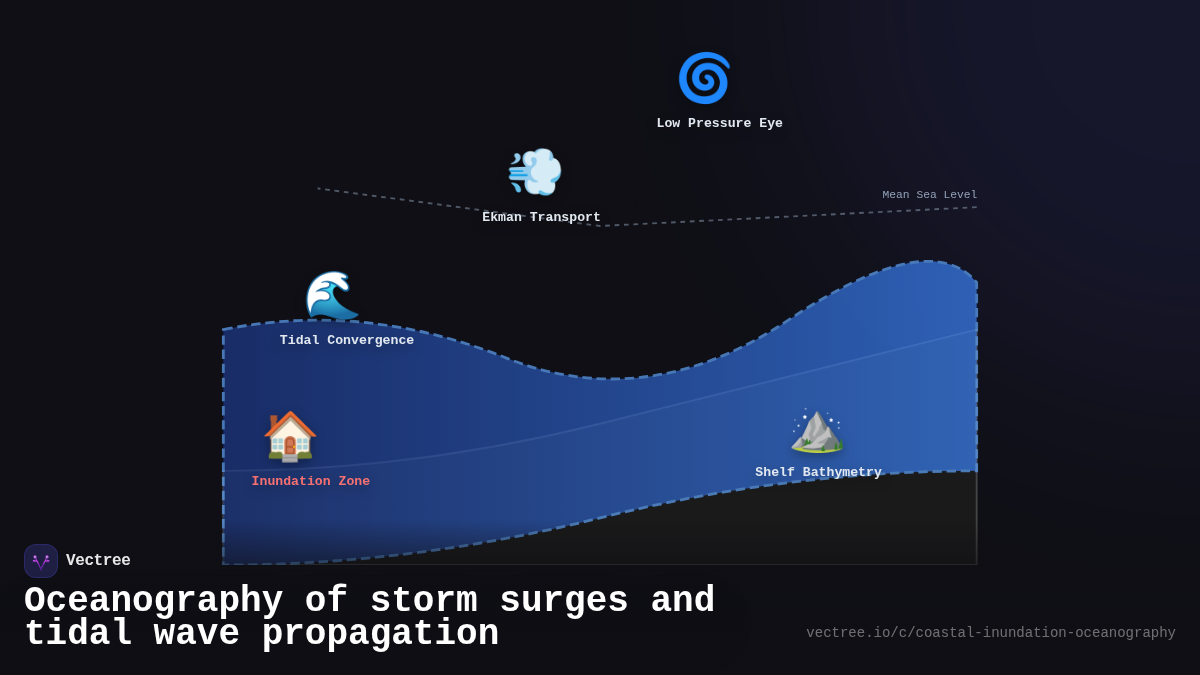 Low Pressure Eye

Ekman Transport

Mean Sea Level

Tidal Convergence

Inundation Zone

Shelf Bathymetry

Vectree

Oceanography of storm surges and tidal wave propagation

vectree.io/c/coastal-inundation-oceanography